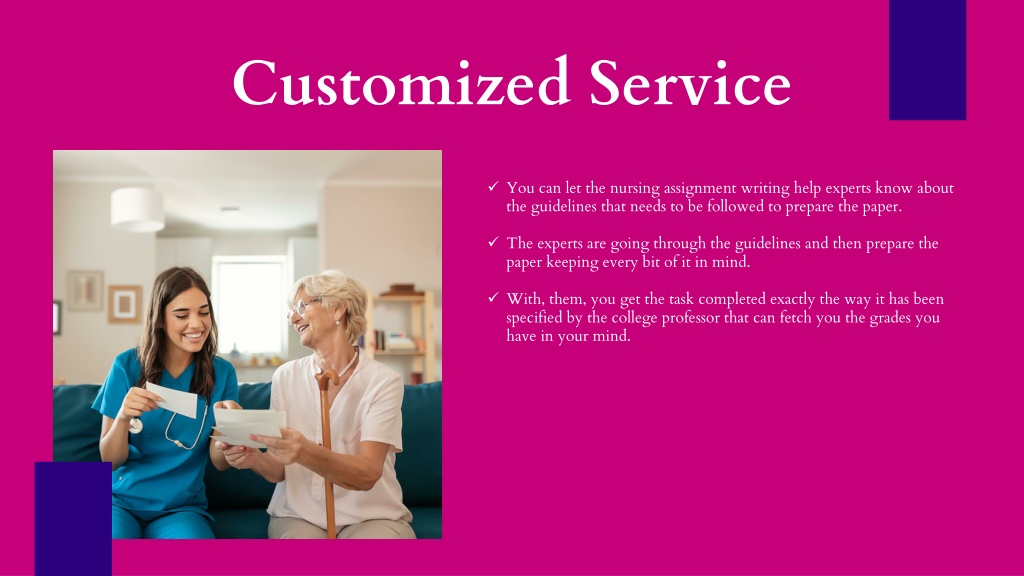 Customized Service

✓ You can let the nursing assignment writing help experts know about the guidelines that needs to be followed to prepare the paper.

✓ The experts are going through the guidelines and then prepare the paper keeping every bit of it in mind.

✓ With, them, you get the task completed exactly the way it has been specified by the college professor that can fetch you the grades you have in your mind.